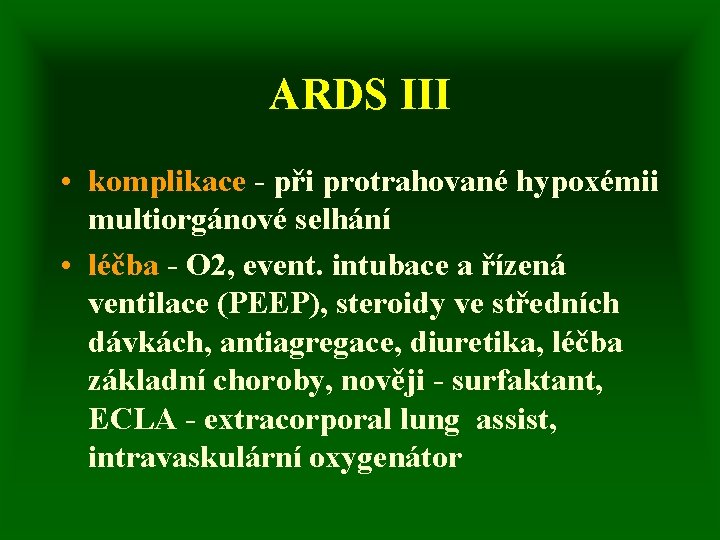 ARDS III

• komplikace - při protrahované hypoxémii multiorgánové selhání

• léčba - O2, event. intubace a řízená ventilace (PEEP), steroidy ve středních dávkách, antiagregace, diuretika, léčba základní choroby, nověji - surfaktant, ECLA - extracorporal lung assist, intravaskulární oxygenátor